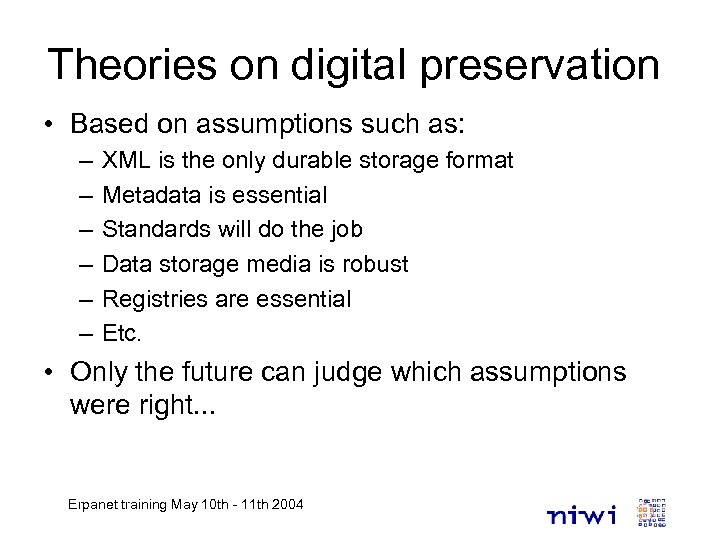 Theories on digital preservation

• Based on assumptions such as:
– XML is the only durable storage format
– Metadata is essential
– Standards will do the job
– Data storage media is robust
– Registries are essential
– Etc.

• Only the future can judge which assumptions were right...

Erpanet training May 10th - 11th 2004

niwi